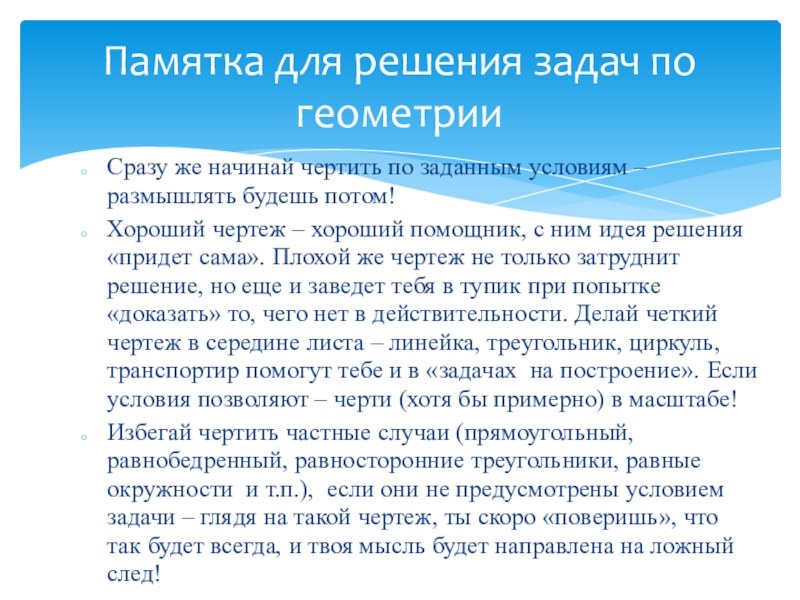 Памятка для решения задач по геометрии

Сразу же начинай чертить по заданным условиям – размышлять будешь потом!

Хороший чертеж – хороший помощник, с ним идея решения «придет сама». Плохой же чертеж не только затруднит решение, но еще и заведет тебя в тупик при попытке «доказать» то, чего нет в действительности. Делай четкий чертеж в середине листа – линейка, треугольник, циркуль, транспортир помогут тебе и в «задачах на построение». Если условия позволяют – черти (хотя бы примерно) в масштабе!

Избегай чертить частные случаи (прямоугольный, равнобедренный, равносторонние треугольники, равные окружности и т.п.), если они не предусмотрены условием задачи – глядя на такой чертеж, ты скоро «поверишь», что так будет всегда, и твоя мысль будет направлена на ложный след!